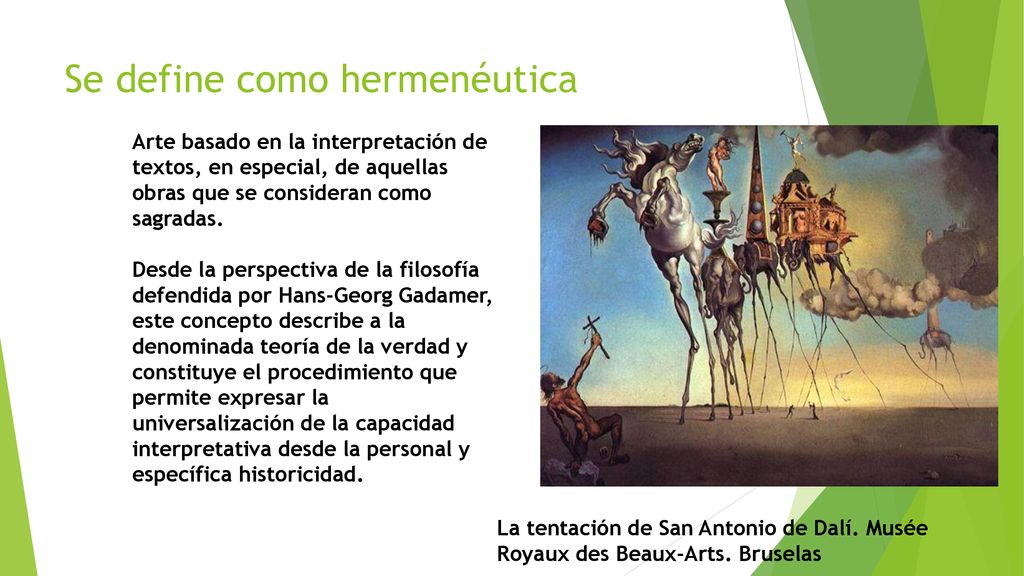 Se define como hermenéutica

Arte basado en la interpretación de textos, en especial, de aquellas obras que se consideran como sagradas.

Desde la perspectiva de la filosofía defendida por Hans-Georg Gadamer, este concepto describe a la denominada teoría de la verdad y constituye el procedimiento que permite expresar la universalización de la capacidad interpretativa desde la personal y específica historicidad.

La tentación de San Antonio de Dalí. Musée Royaux des Beaux-Arts. Bruselas